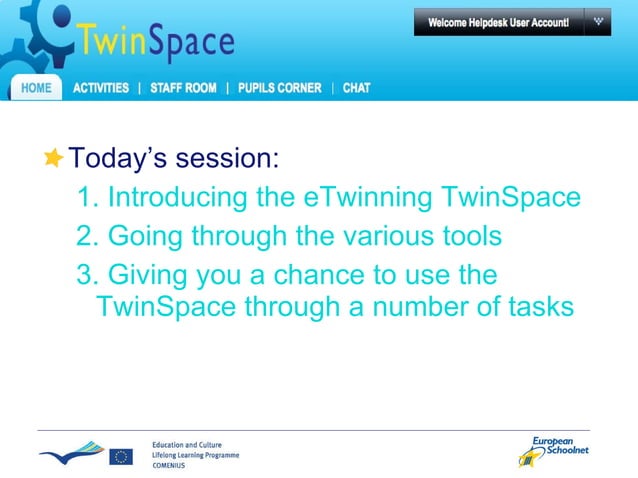 TwinSpace

Welcome Helpdesk User Account!

HOME | ACTIVITIES | STAFF ROOM | PUPILS CORNER | CHAT

Today's session:

1. Introducing the eTwinning TwinSpace
2. Going through the various tools
3. Giving you a chance to use the TwinSpace through a number of tasks

Education and Culture
Lifelong Learning Programme
COMENIUS

European Schoolnet